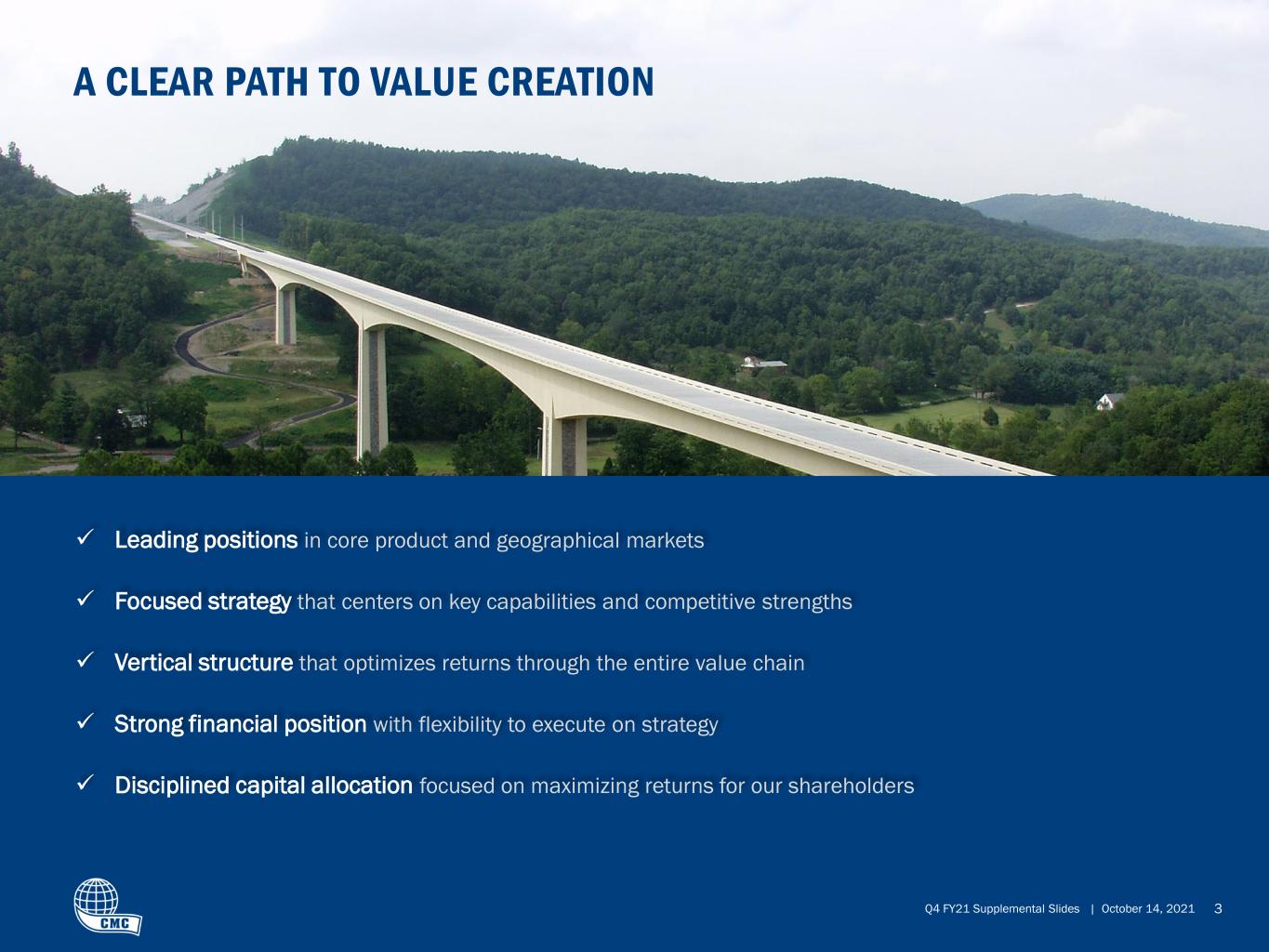 A CLEAR PATH TO VALUE CREATION

✓ Leading positions in core product and geographical markets

✓ Focused strategy that centers on key capabilities and competitive strengths

✓ Vertical structure that optimizes returns through the entire value chain

✓ Strong financial position with flexibility to execute on strategy

✓ Disciplined capital allocation focused on maximizing returns for our shareholders

CMC

Q4 FY21 Supplemental Slides | October 14, 2021 3